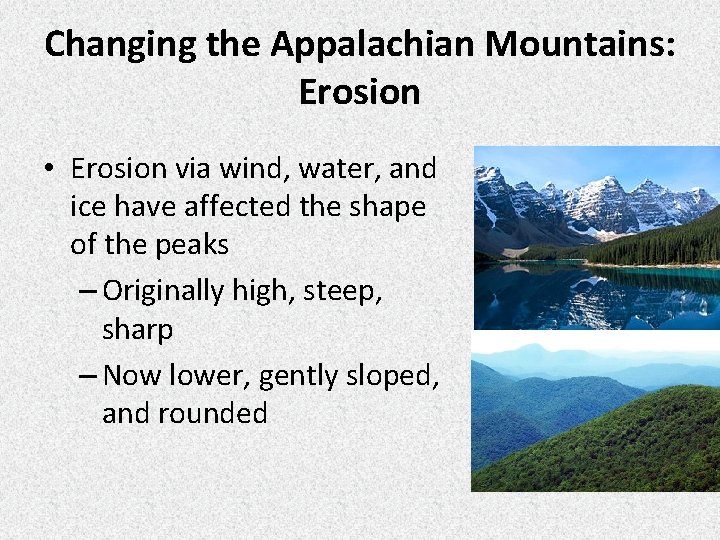 Changing the Appalachian Mountains: Erosion

• Erosion via wind, water, and ice have affected the shape of the peaks
– Originally high, steep, sharp
– Now lower, gently sloped, and rounded